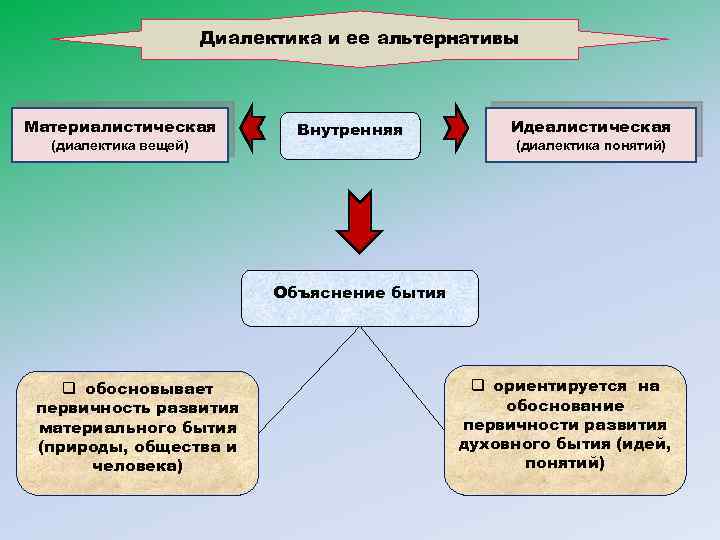 Диалектика и ее альтернативы

Материалистическая
(диалектика вещей)

Внутренняя

Идеалистическая
(диалектика понятий)

Объяснение бытия

❑ обосновывает первичность развития материального бытия (природы, общества и человека)

❑ ориентируется на обоснование первичности развития духовного бытия (идей, понятий)